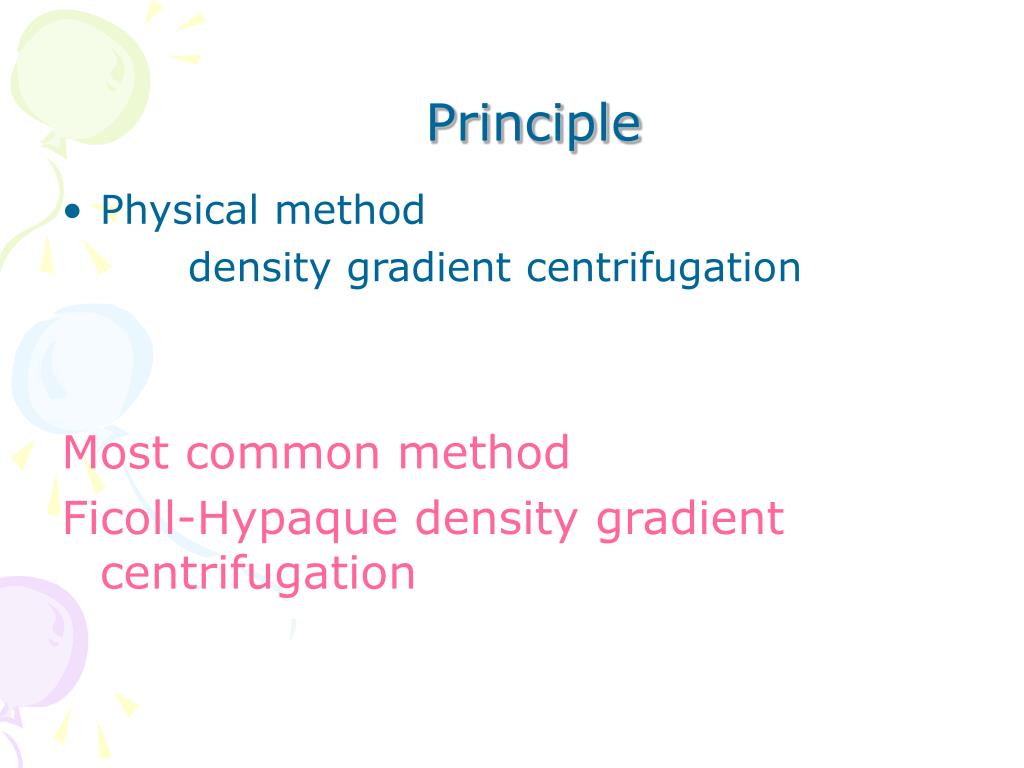 Principle

• Physical method
density gradient centrifugation

Most common method
Ficoll-Hypaque density gradient centrifugation